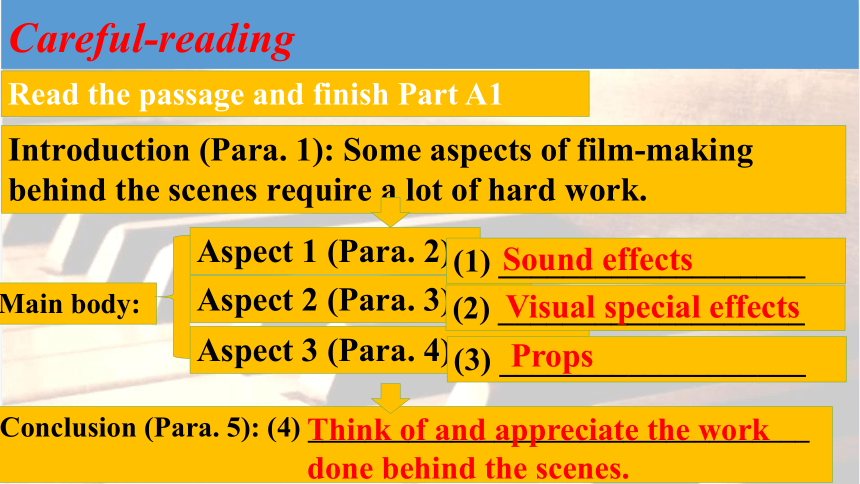 Careful-reading

Read the passage and finish Part A1

Introduction (Para. 1): Some aspects of film-making behind the scenes require a lot of hard work.

Main body:

Aspect 1 (Para. 2) (1) Sound effects

Aspect 2 (Para. 3) (2) Visual special effects

Aspect 3 (Para. 4) (3) Props

Conclusion (Para. 5): (4) Think of and appreciate the work done behind the scenes.